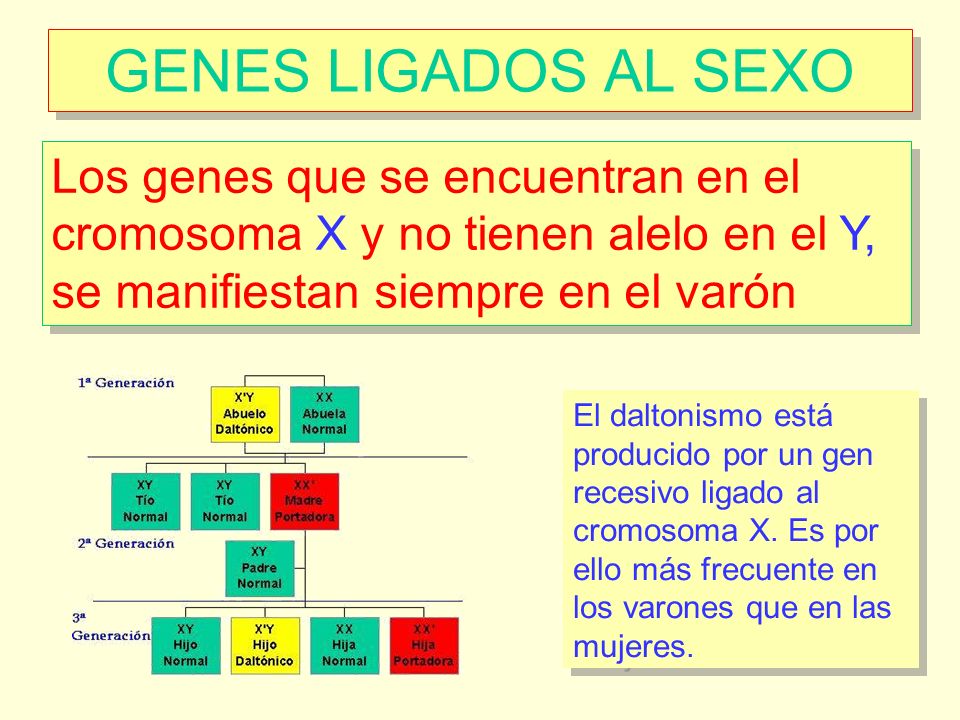 GENES LIGADOS AL SEXO

Los genes que se encuentran en el cromosoma X y no tienen alelo en el Y, se manifiestan siempre en el varón

1ª Generación

X'Y
Abuelo
Daltónico

XX
Abuela
Normal

XY
Tío
Normal

XY
Tío
Normal

XX'
Madre
Portadora

2ª Generación

XY
Padre
Normal

3ª Generación

XY
Hijo
Normal

X'Y
Hijo
Daltónico

XX
Hija
Normal

XX'
Hija
Portadora

El daltonismo está producido por un gen recesivo ligado al cromosoma X. Es por ello más frecuente en los varones que en las mujeres.